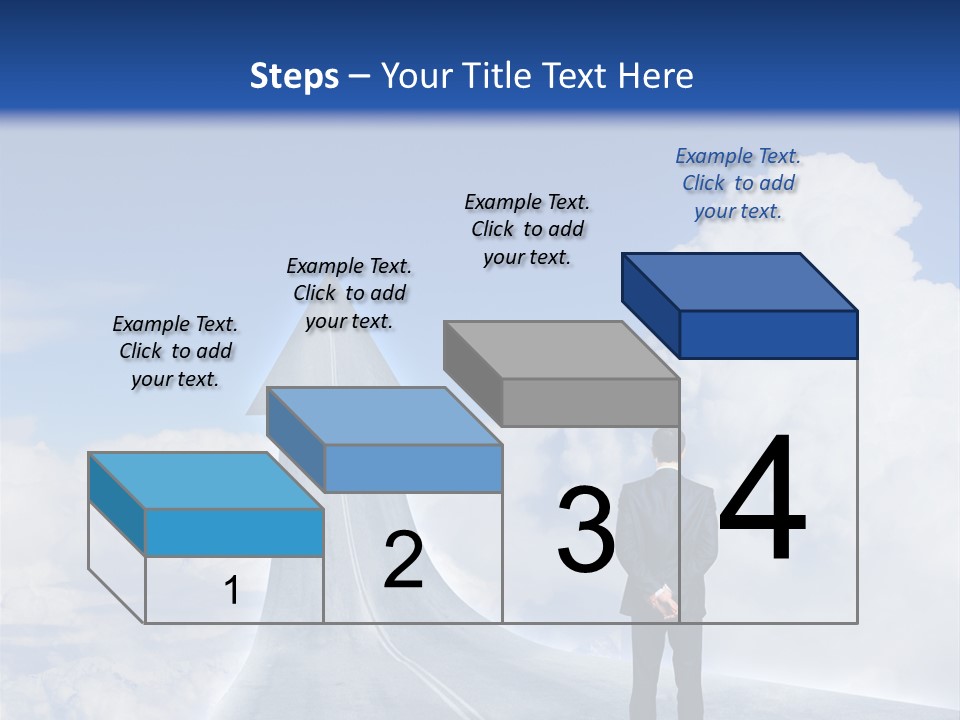 Steps – Your Title Text Here

Example Text. Click to add your text.

Example Text. Click to add your text.

Example Text. Click to add your text.

Example Text. Click to add your text.

1

2

3

4